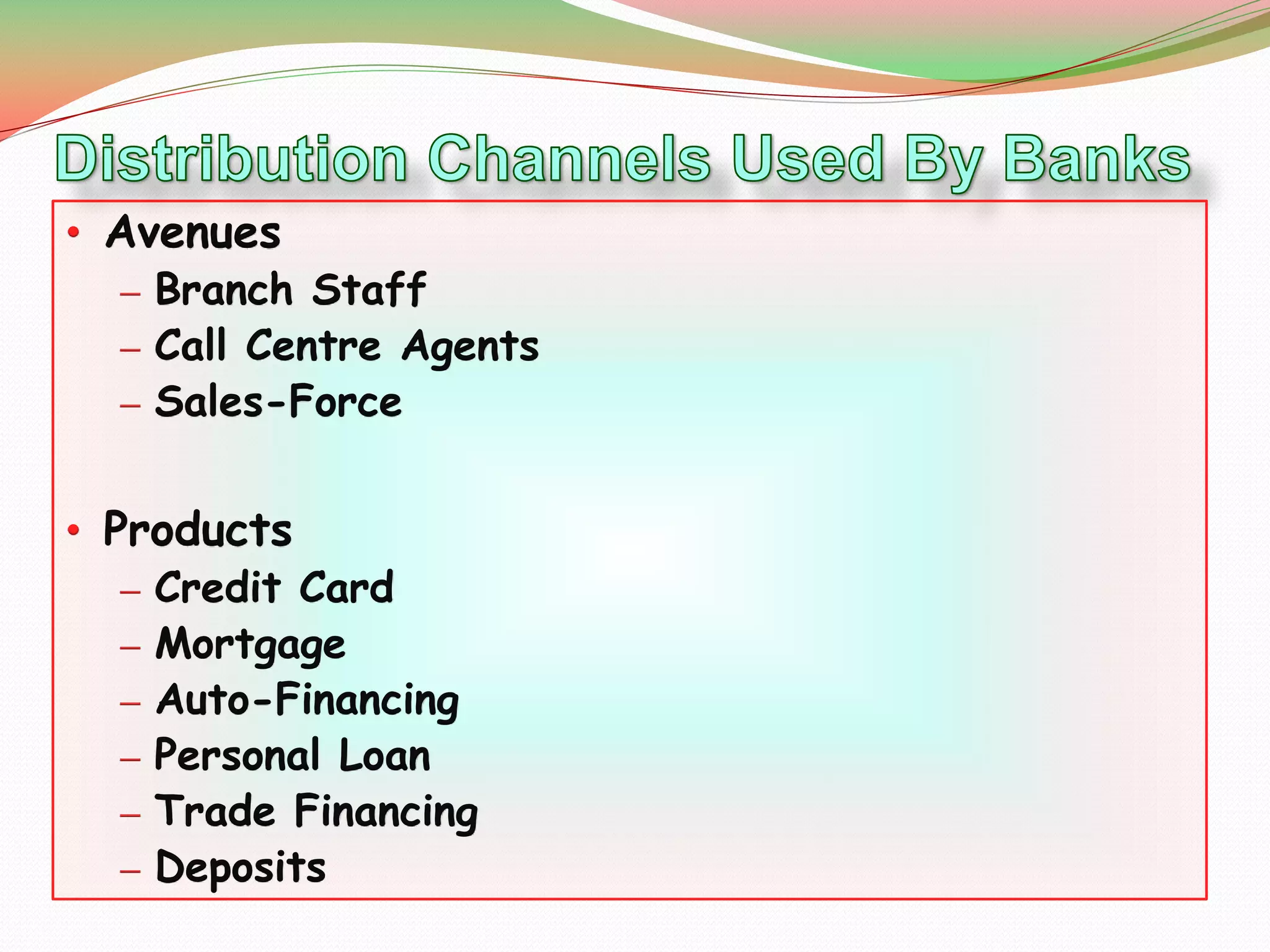 Distribution Channels Used By Banks

• Avenues
– Branch Staff
– Call Centre Agents
– Sales-Force

• Products
– Credit Card
– Mortgage
– Auto-Financing
– Personal Loan
– Trade Financing
– Deposits